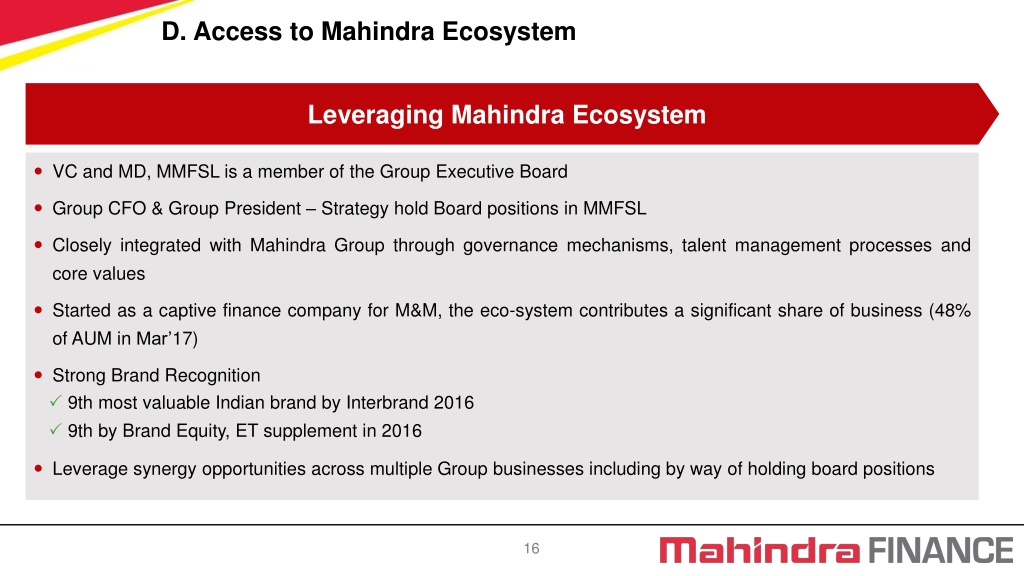 D. Access to Mahindra Ecosystem

Leveraging Mahindra Ecosystem

• VC and MD, MMFSL is a member of the Group Executive Board

• Group CFO & Group President – Strategy hold Board positions in MMFSL

• Closely integrated with Mahindra Group through governance mechanisms, talent management processes and core values

• Started as a captive finance company for M&M, the eco-system contributes a significant share of business (48% of AUM in Mar'17)

• Strong Brand Recognition
✓ 9th most valuable Indian brand by Interbrand 2016
✓ 9th by Brand Equity, ET supplement in 2016

• Leverage synergy opportunities across multiple Group businesses including by way of holding board positions

16

Mahindra FINANCE